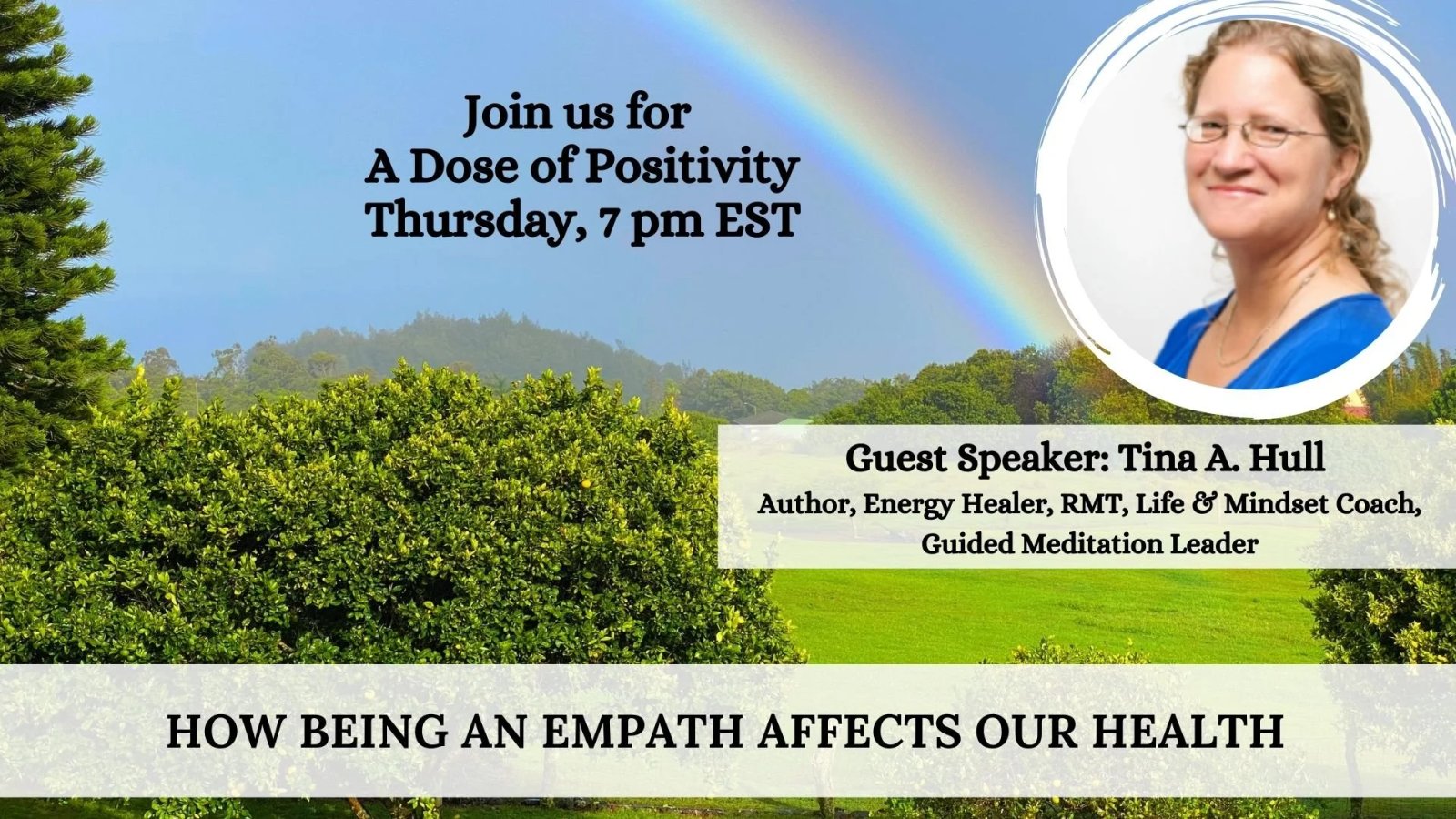 Join us for
A Dose of Positivity
Thursday, 7 pm EST

Guest Speaker: Tina A. Hull
Author, Energy Healer, RMT, Life & Mindset Coach, Guided Meditation Leader

HOW BEING AN EMPATH AFFECTS OUR HEALTH